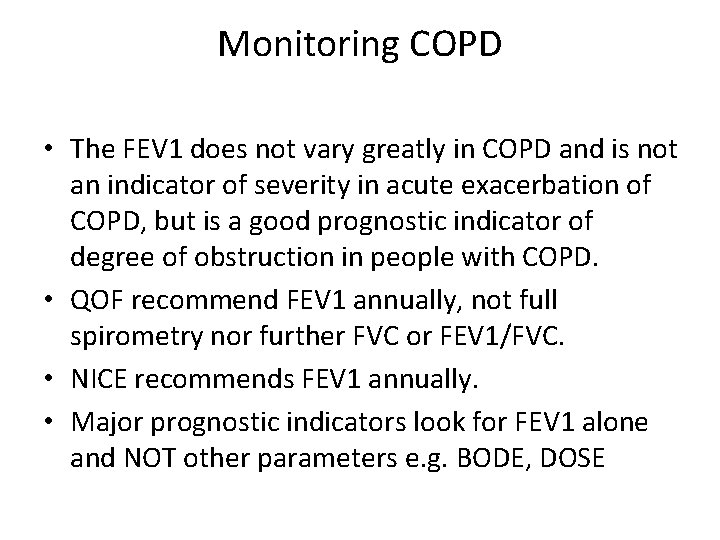 Monitoring COPD

• The FEV1 does not vary greatly in COPD and is not an indicator of severity in acute exacerbation of COPD, but is a good prognostic indicator of degree of obstruction in people with COPD.

• QOF recommend FEV1 annually, not full spirometry nor further FVC or FEV1/FVC.

• NICE recommends FEV1 annually.

• Major prognostic indicators look for FEV1 alone and NOT other parameters e.g. BODE, DOSE